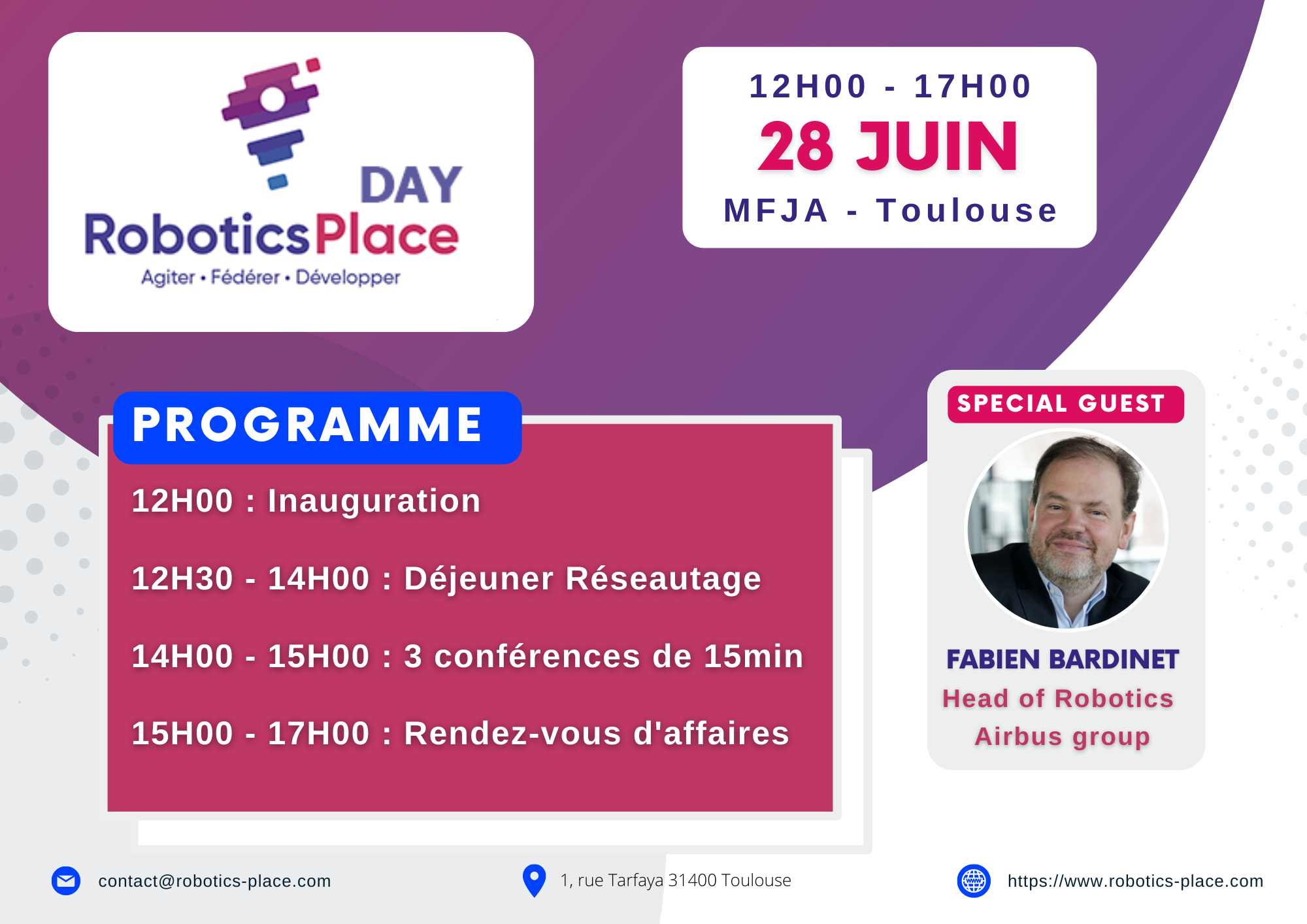 DAY
RoboticsPlace
Agiter • Fédérer • Développer

12H00 - 17H00
28 JUIN
MFJA - Toulouse

PROGRAMME

12H00 : Inauguration

12H30 - 14H00 : Déjeuner Réseautage

14H00 - 15H00 : 3 conférences de 15min

15H00 - 17H00 : Rendez-vous d'affaires

SPECIAL GUEST

FABIEN BARDINET
Head of Robotics
Airbus group

contact@robotics-place.com

1, rue Tarfaya 31400 Toulouse

https://www.robotics-place.com